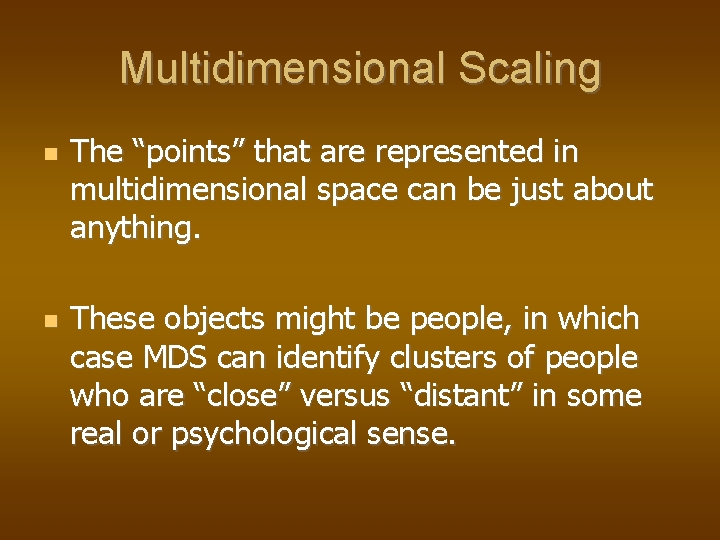 Multidimensional Scaling

The “points” that are represented in multidimensional space can be just about anything.

These objects might be people, in which case MDS can identify clusters of people who are “close” versus “distant” in some real or psychological sense.